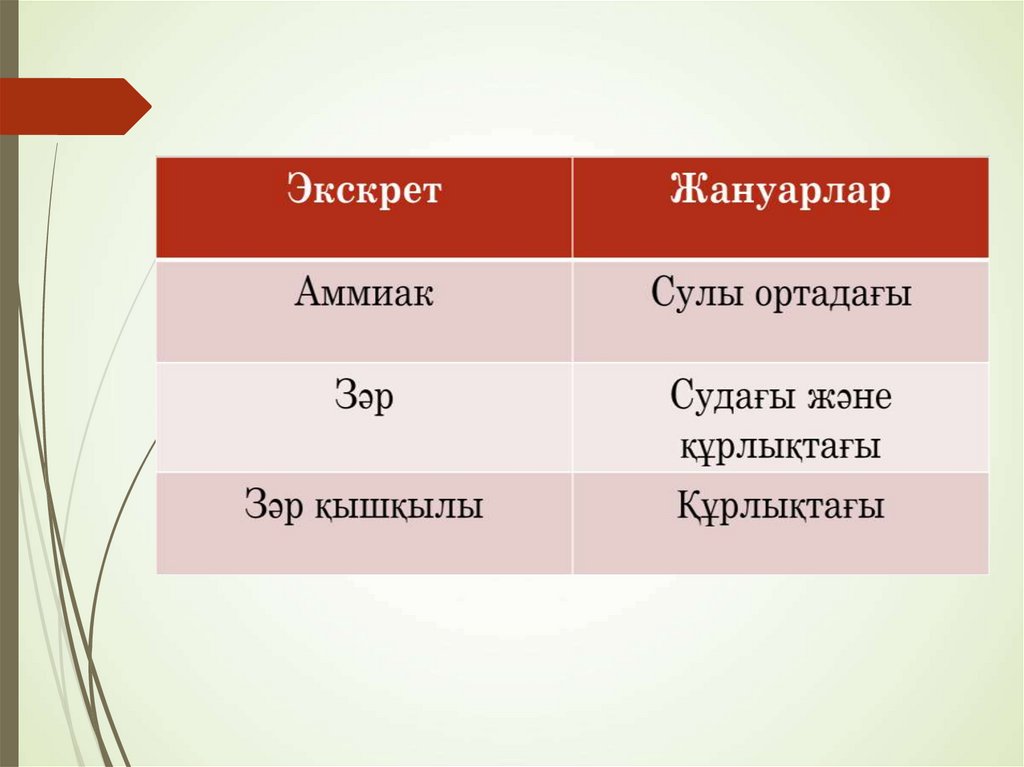 | Экскрет | Жануарлар |
|---|---|
| Аммиак | Сулы ортадағы |
| Зәр | Судағы және құрлықтағы |
| Зәр қышқылы | Құрлықтағы |